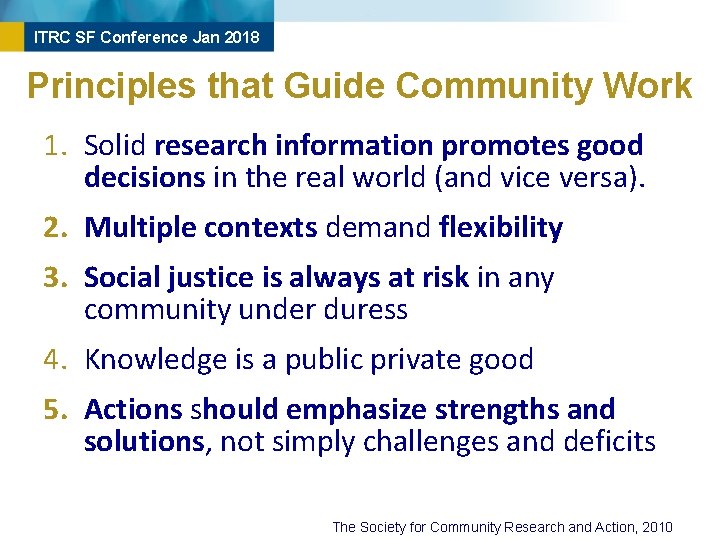 ITRC SF Conference Jan 2018

Principles that Guide Community Work

1. Solid research information promotes good decisions in the real world (and vice versa).

2. Multiple contexts demand flexibility

3. Social justice is always at risk in any community under duress

4. Knowledge is a public private good

5. Actions should emphasize strengths and solutions, not simply challenges and deficits

The Society for Community Research and Action, 2010